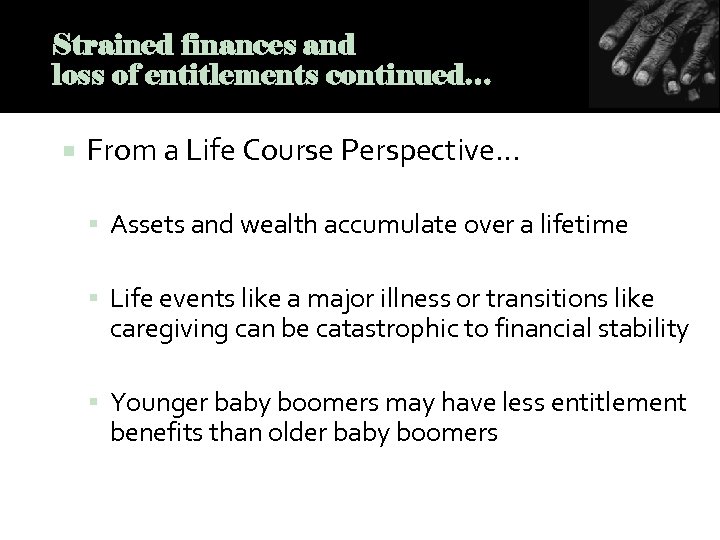 Strained finances and
loss of entitlements continued…

From a Life Course Perspective…

Assets and wealth accumulate over a lifetime

Life events like a major illness or transitions like caregiving can be catastrophic to financial stability

Younger baby boomers may have less entitlement benefits than older baby boomers